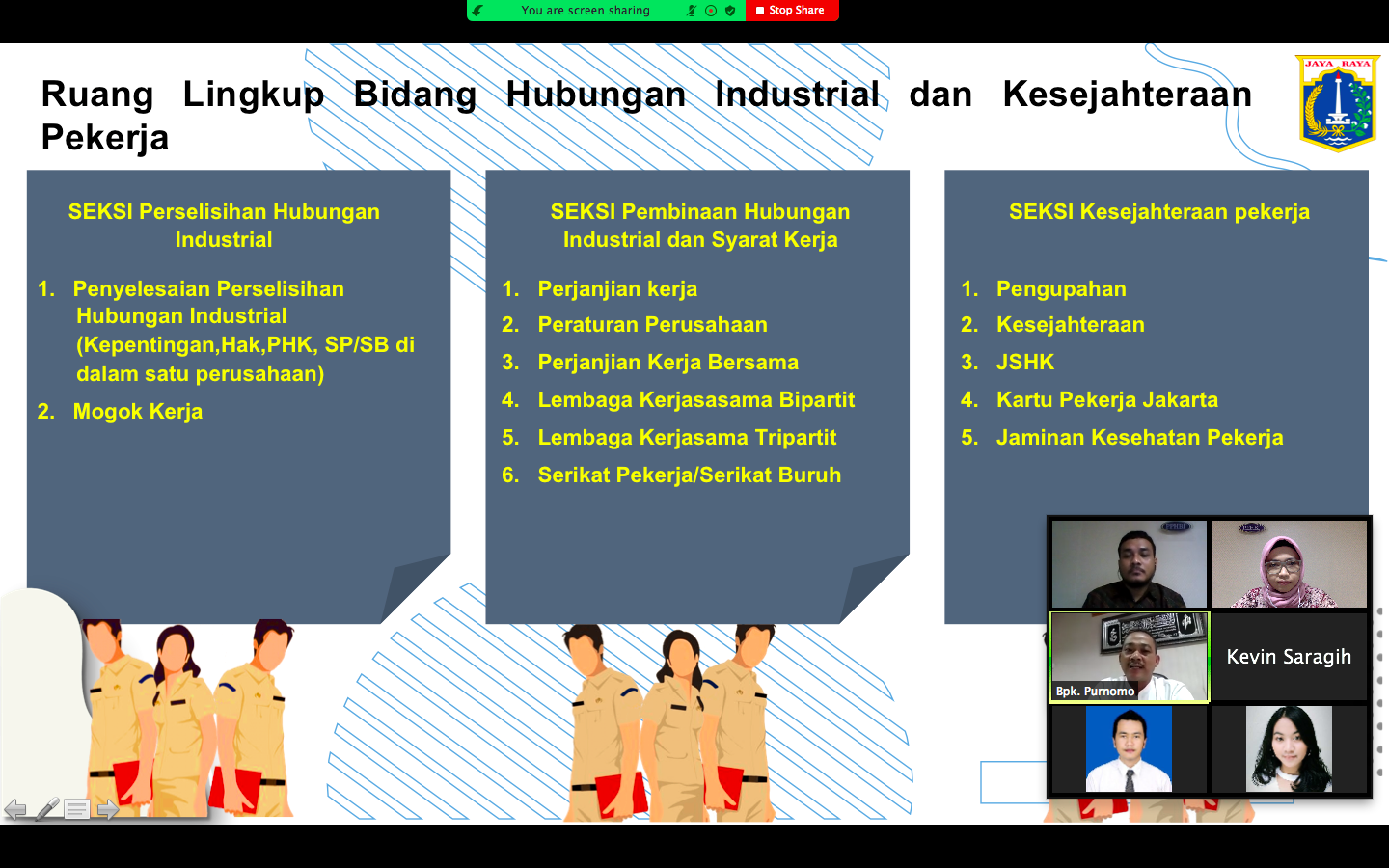 You are screen sharing
Stop Share

Ruang Lingkup Bidang Hubungan Industrial dan Kesejahteraan Pekerja

JAYA RAYA

SEKSI Perselisihan Hubungan Industrial

1. Penyelesaian Perselisihan Hubungan Industrial (Kepentingan,Hak,PHK, SP/SB di dalam satu perusahaan)
2. Mogok Kerja

SEKSI Pembinaan Hubungan Industrial dan Syarat Kerja

1. Perjanjian kerja
2. Peraturan Perusahaan
3. Perjanjian Kerja Bersama
4. Lembaga Kerjasasama Bipartit
5. Lembaga Kerjasama Tripartit
6. Serikat Pekerja/Serikat Buruh

SEKSI Kesejahteraan pekerja

1. Pengupahan
2. Kesejahteraan
3. JSHK
4. Kartu Pekerja Jakarta
5. Jaminan Kesehatan Pekerja

Bpk. Purnomo
Kevin Saragih